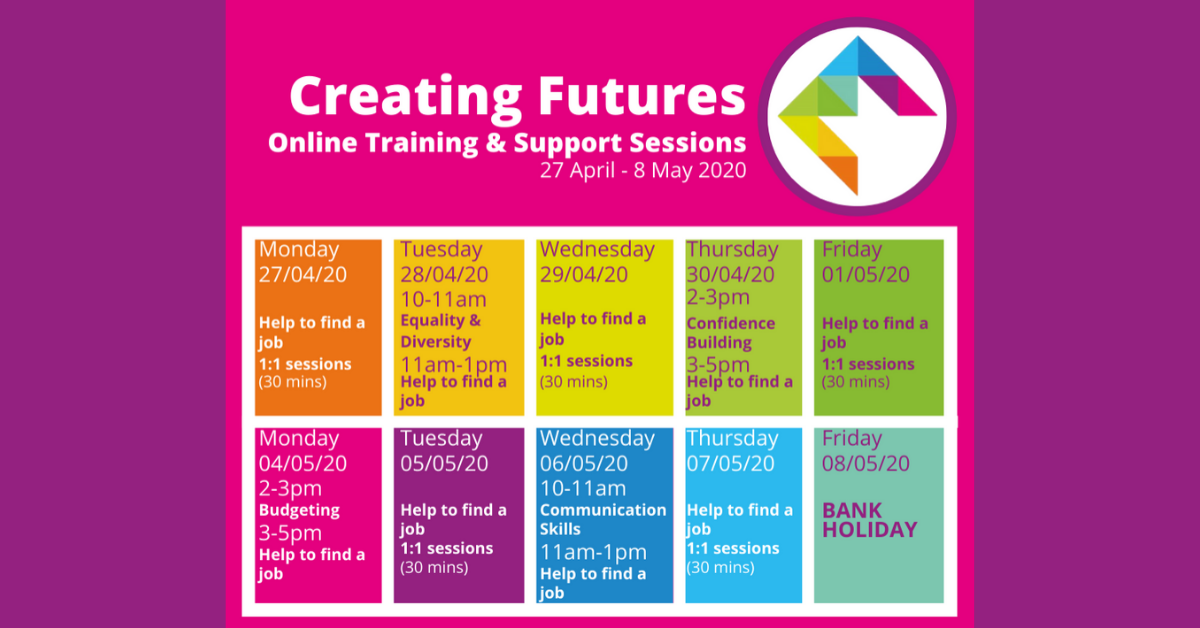 Creating Futures
Online Training & Support Sessions
27 April - 8 May 2020

| Monday 27/04/20 Help to find a job 1:1 sessions (30 mins) | Tuesday 28/04/20 10-11am Equality & Diversity 11am-1pm Help to find a job | Wednesday 29/04/20 Help to find a job 1:1 sessions (30 mins) | Thursday 30/04/20 2-3pm Confidence Building 3-5pm Help to find a job | Friday 01/05/20 Help to find a job 1:1 sessions (30 mins) |
|---|---|---|---|---|
| Monday 04/05/20 2-3pm Budgeting 3-5pm Help to find a job | Tuesday 05/05/20 Help to find a job 1:1 sessions (30 mins) | Wednesday 06/05/20 10-11am Communication Skills 11am-1pm Help to find a job | Thursday 07/05/20 Help to find a job 1:1 sessions (30 mins) | Friday 08/05/20 BANK HOLIDAY |